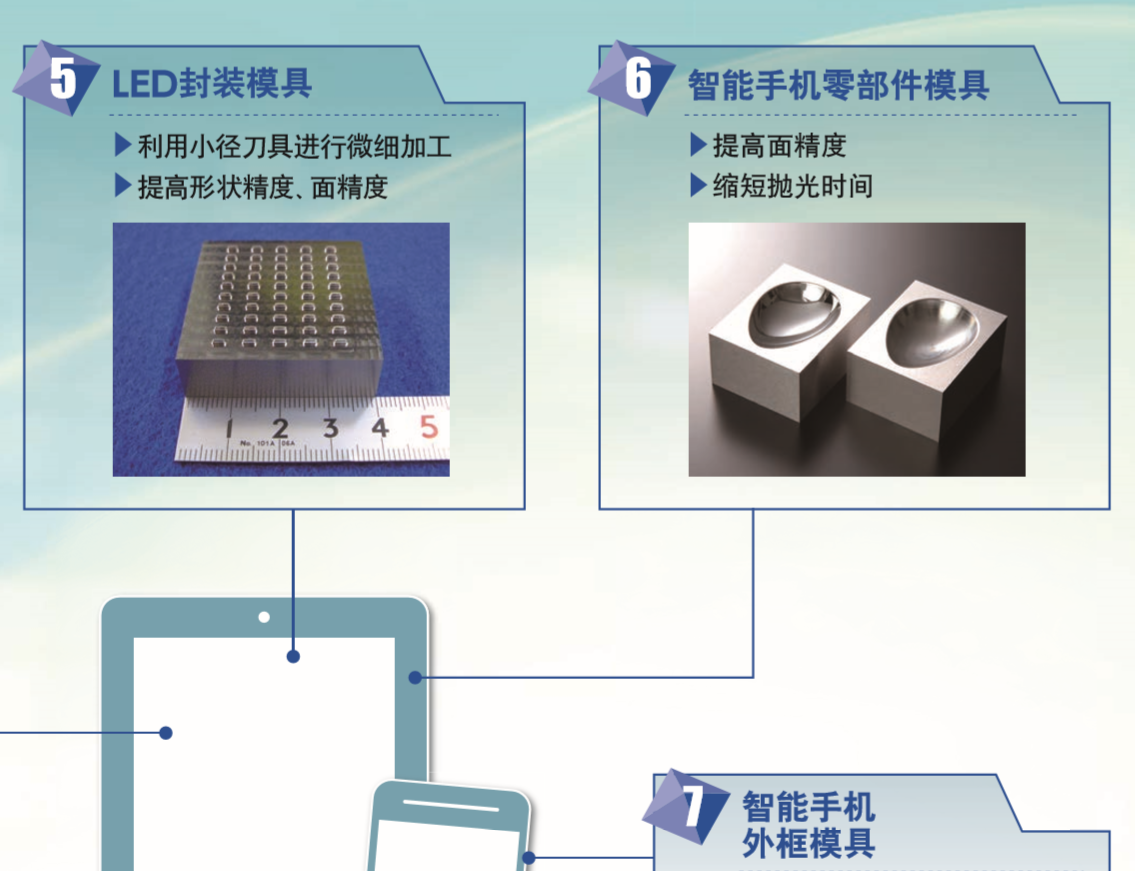 5 LED封装模具

▶利用小径刀具进行微细加工
▶提高形状精度、面精度

1 2 3 4 5
No. 101A 06A

6 智能手机零部件模具

▶提高面精度
▶缩短抛光时间

7 智能手机外框模具